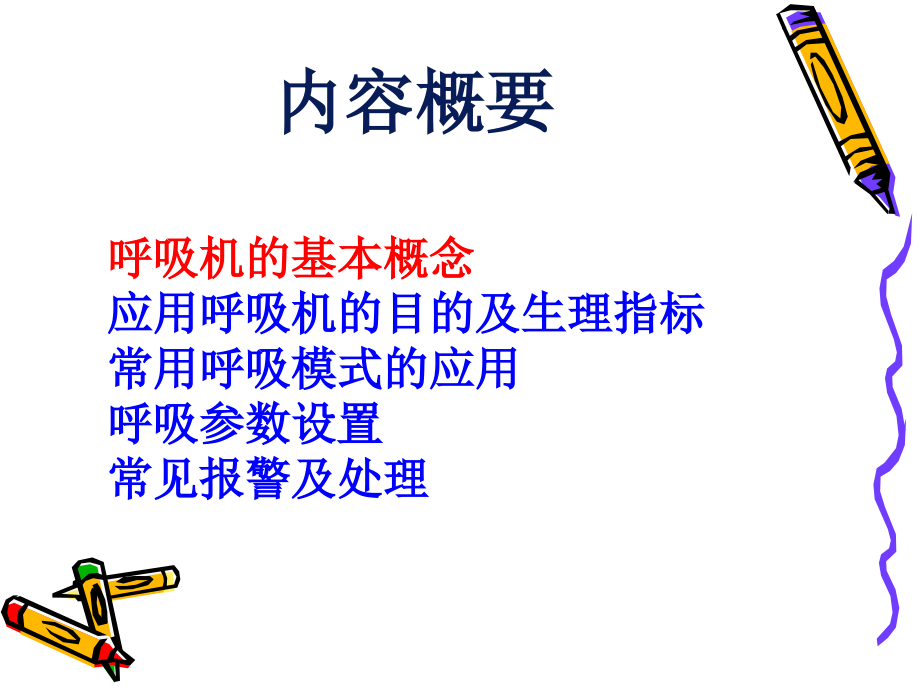 内容概要

呼吸机的基本概念
应用呼吸机的目的及生理指标
常用呼吸模式的应用
呼吸参数设置
常见报警及处理